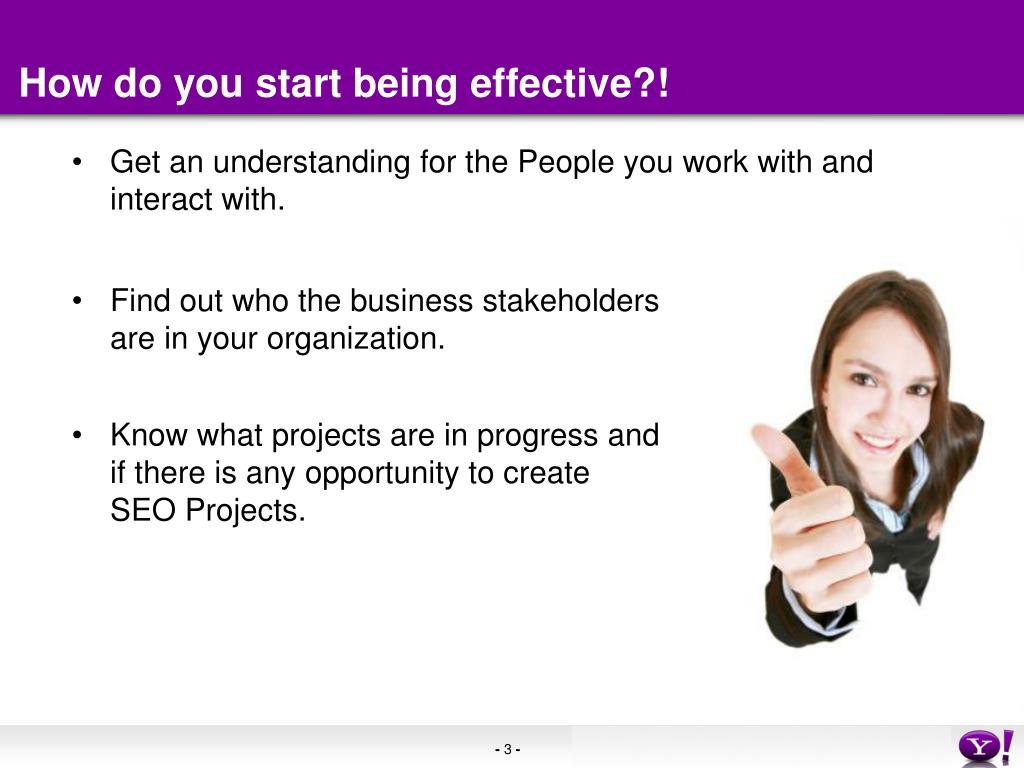 How do you start being effective?!

• Get an understanding for the People you work with and interact with.

• Find out who the business stakeholders are in your organization.

• Know what projects are in progress and if there is any opportunity to create SEO Projects.

- 3 -

Y!